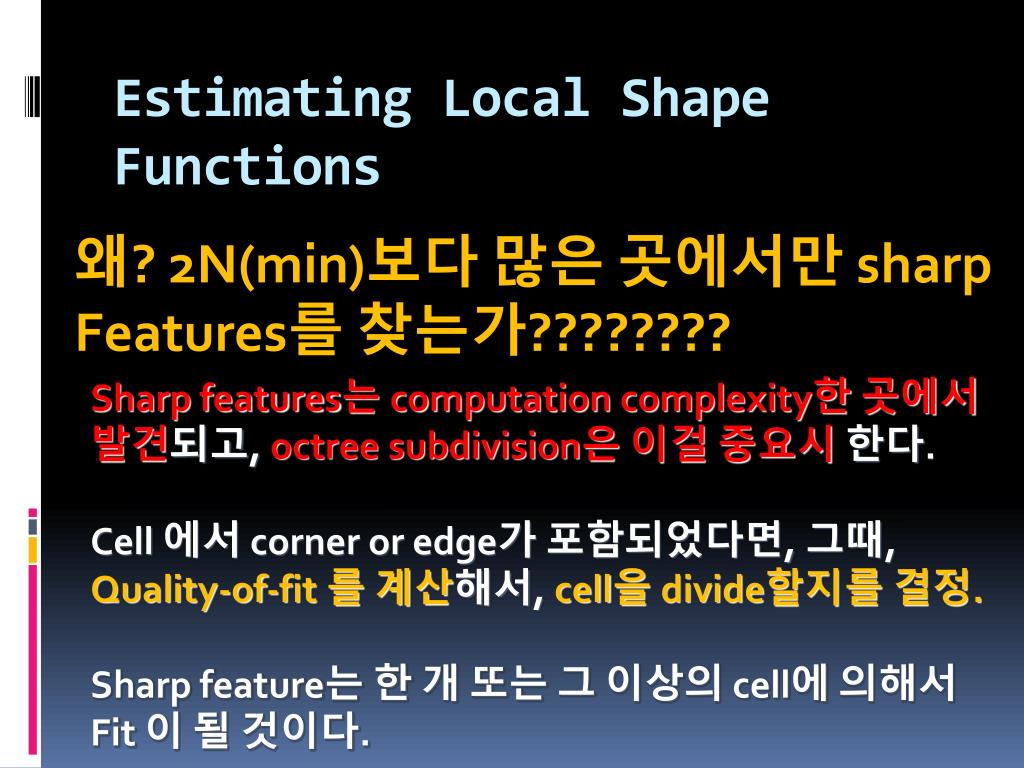 Estimating Local Shape Functions

왜? 2N(min)보다 많은 곳에서만 sharp Features를 찾는가????????

Sharp features는 computation complexity한 곳에서 발견되고, octree subdivision은 이걸 중요시 한다.

Cell 에서 corner or edge가 포함되었다면, 그때, Quality-of-fit 를 계산해서, cell을 divide할지를 결정.

Sharp feature는 한 개 또는 그 이상의 cell에 의해서 Fit 이 될 것이다.